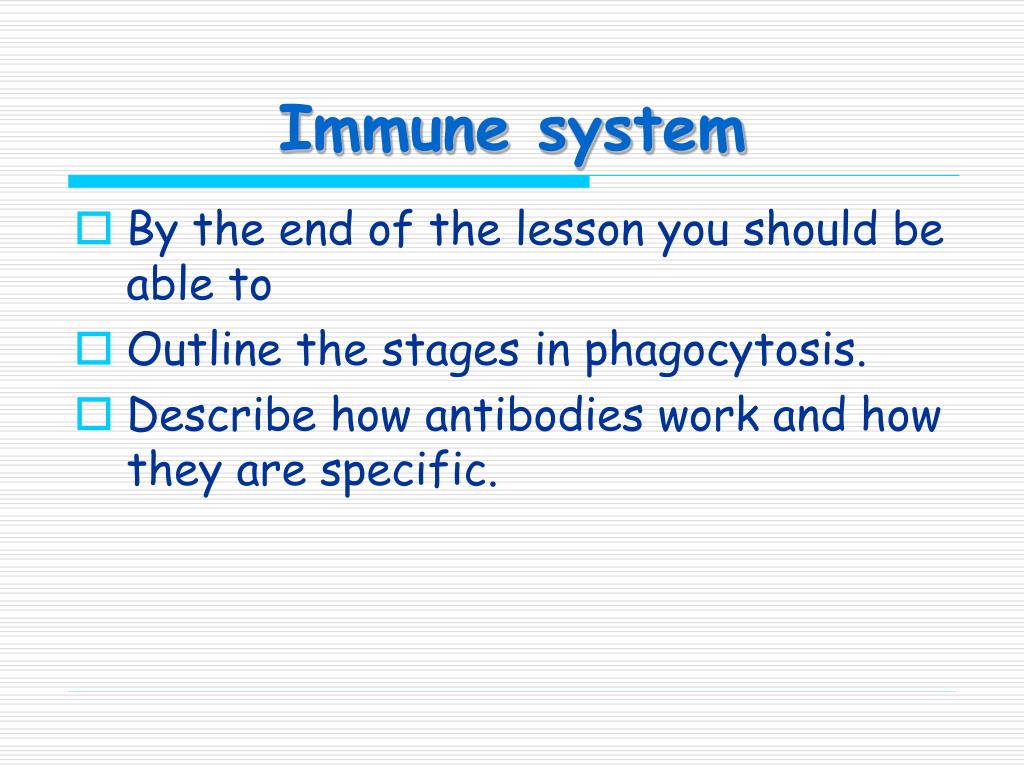 Immune system

By the end of the lesson you should be able to

Outline the stages in phagocytosis.

Describe how antibodies work and how they are specific.